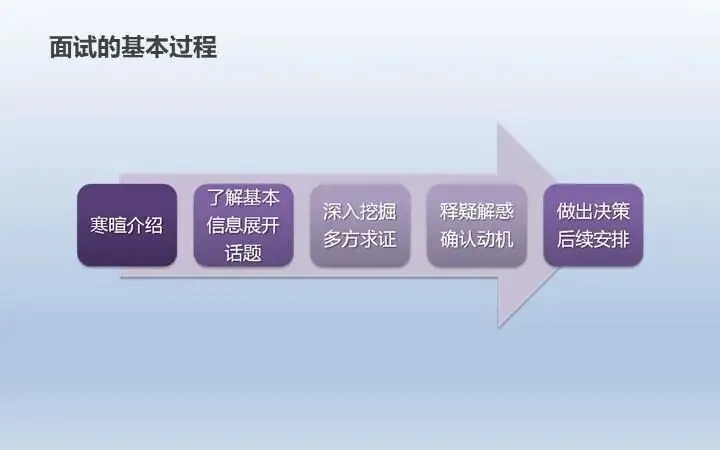 面试的基本过程

寒暄介绍

了解基本信息展开话题

深入挖掘多方求证

释疑解惑确认动机

做出决策后续安排